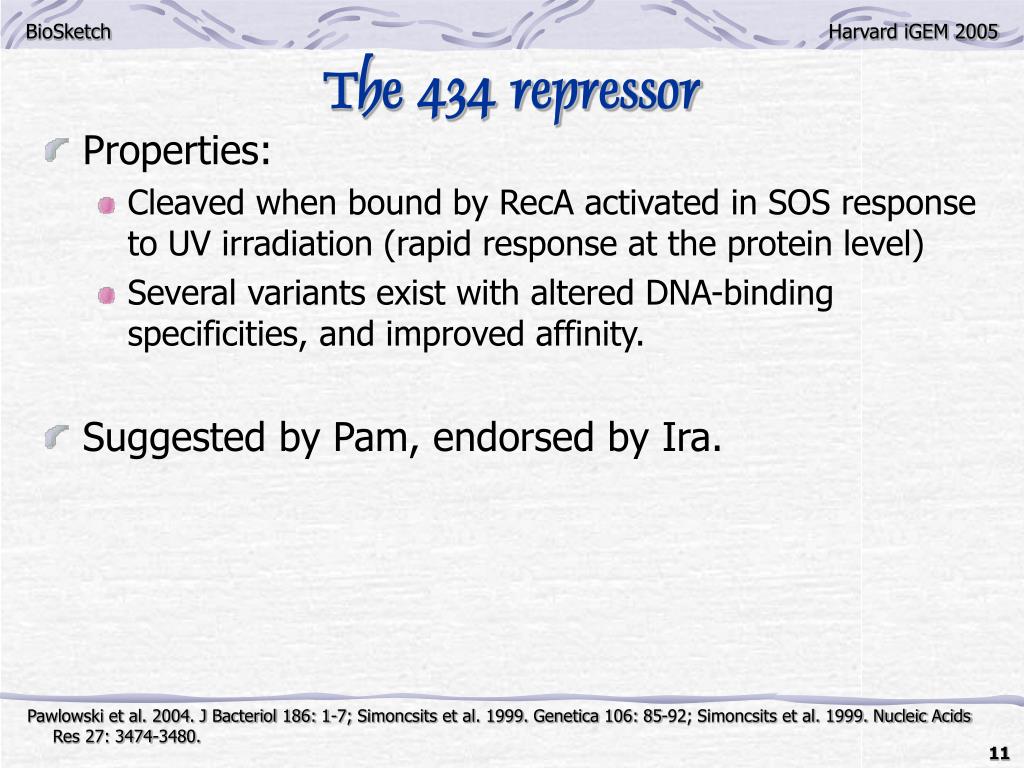 BioSketch

Harvard iGEM 2005

The 434 repressor

Properties:

Cleaved when bound by RecA activated in SOS response to UV irradiation (rapid response at the protein level)

Several variants exist with altered DNA-binding specificities, and improved affinity.

Suggested by Pam, endorsed by Ira.

Pawlowski et al. 2004. J Bacteriol 186: 1-7; Simoncsits et al. 1999. Genetica 106: 85-92; Simoncsits et al. 1999. Nucleic Acids Res 27: 3474-3480.

11